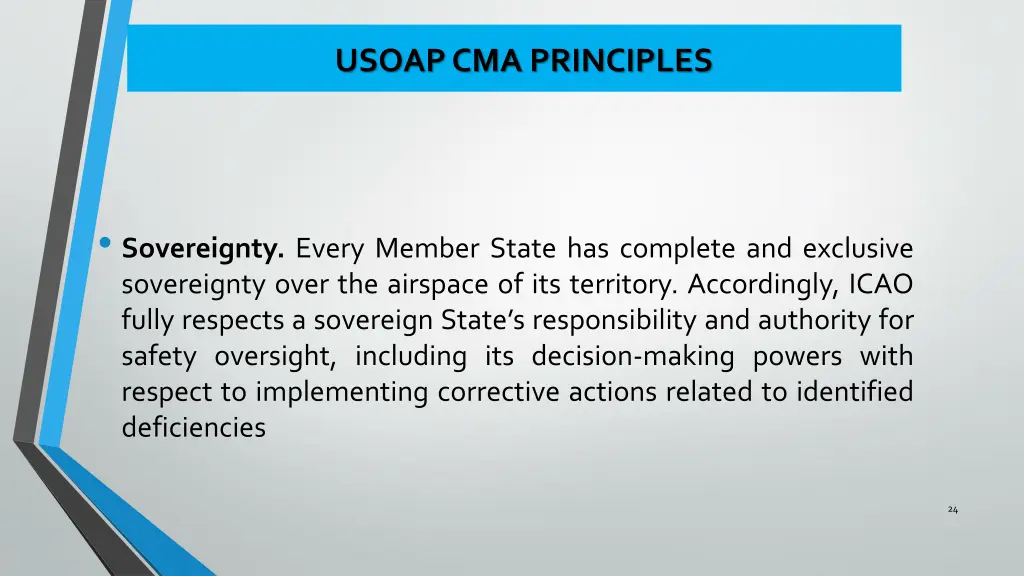 USOAP CMA PRINCIPLES

• Sovereignty. Every Member State has complete and exclusive sovereignty over the airspace of its territory. Accordingly, ICAO fully respects a sovereign State's responsibility and authority for safety oversight, including its decision-making powers with respect to implementing corrective actions related to identified deficiencies

24